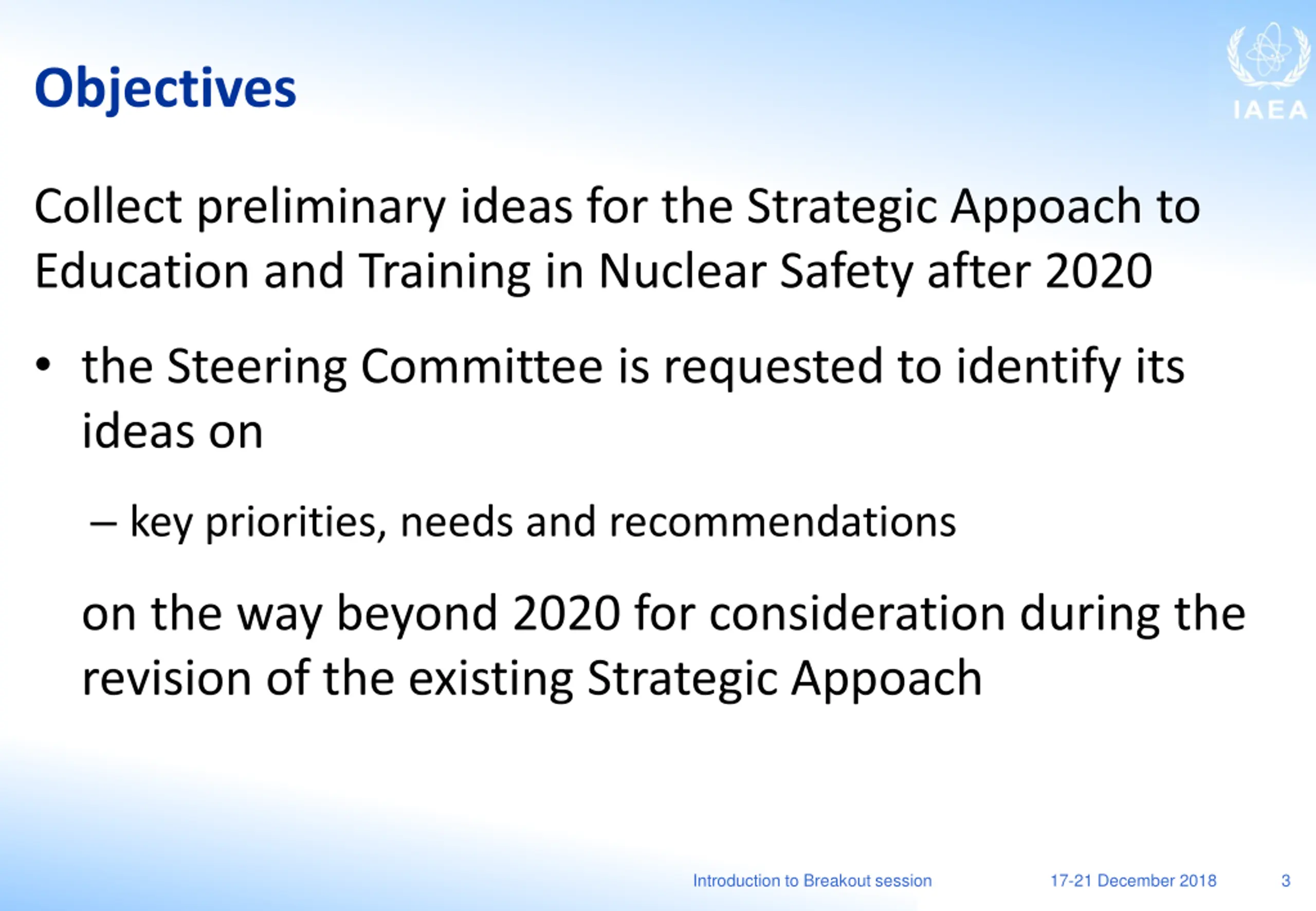 Objectives

IAEA

Collect preliminary ideas for the Strategic Appoach to Education and Training in Nuclear Safety after 2020

• the Steering Committee is requested to identify its ideas on

– key priorities, needs and recommendations

on the way beyond 2020 for consideration during the revision of the existing Strategic Appoach

Introduction to Breakout session 17-21 December 2018 3